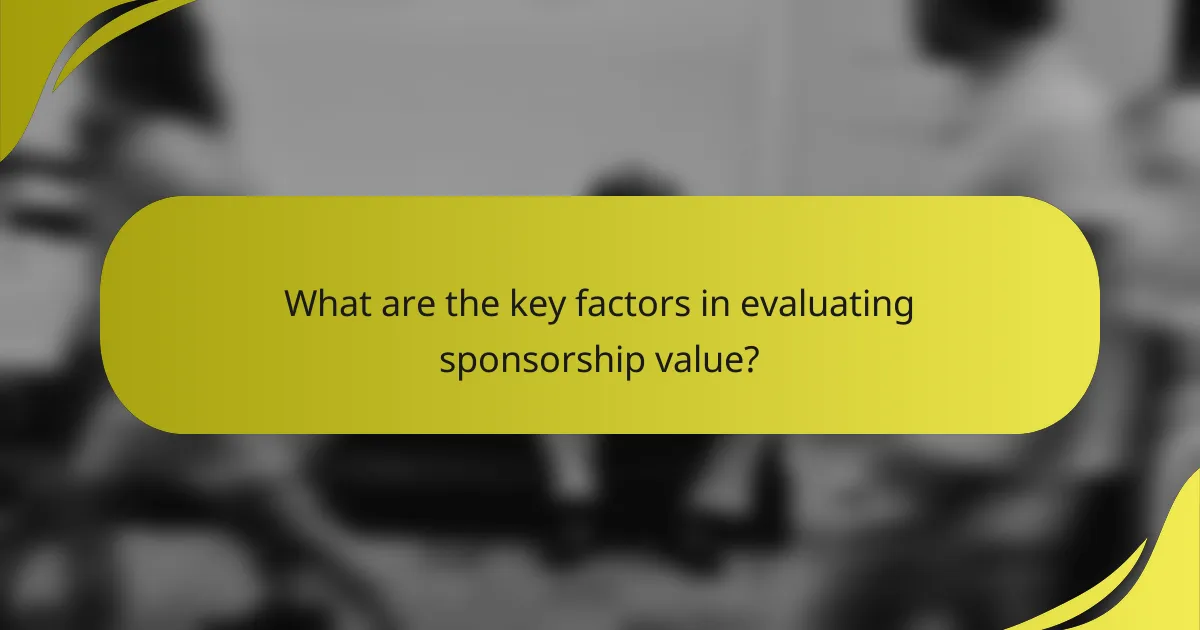 What are the key factors in evaluating sponsorship value?